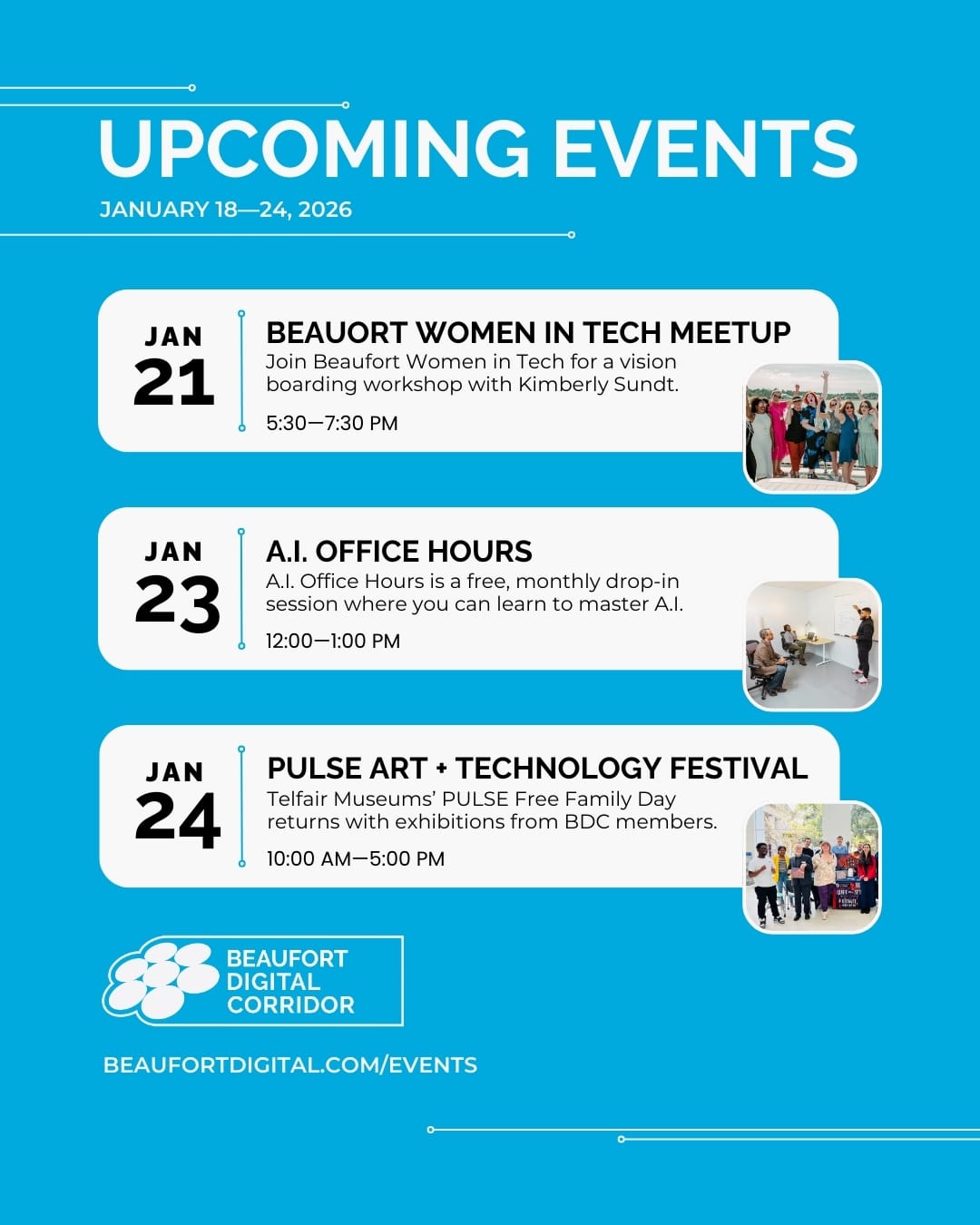 UPCOMING EVENTS
JANUARY 18—24, 2026

JAN
21

BEAUORT WOMEN IN TECH MEETUP
Join Beaufort Women in Tech for a vision boarding workshop with Kimberly Sundt.
5:30—7:30 PM

JAN
23

A.I. OFFICE HOURS
A.I. Office Hours is a free, monthly drop-in session where you can learn to master A.I.
12:00—1:00 PM

JAN
24

PULSE ART + TECHNOLOGY FESTIVAL
Telfair Museums' PULSE Free Family Day returns with exhibitions from BDC members.
10:00 AM—5:00 PM

BEAUFORT
DIGITAL
CORRIDOR

BEAUFORTDIGITAL.COM/EVENTS